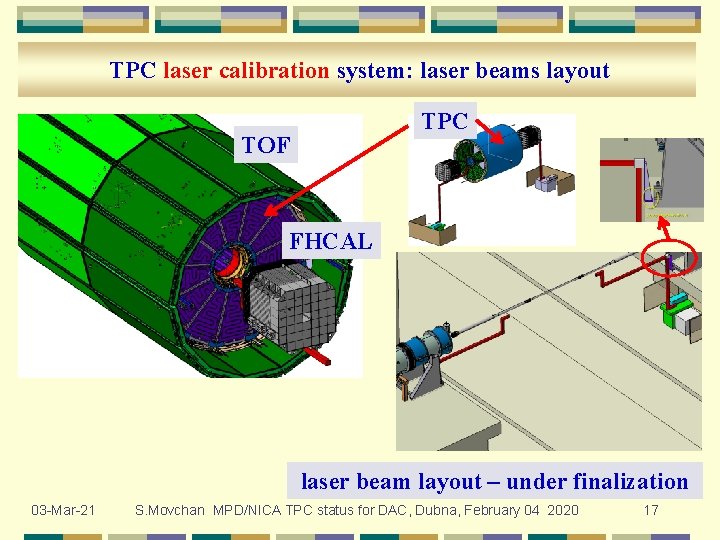 TPC laser calibration system: laser beams layout

TOF

TPC

FHCAL

laser beam layout – under finalization

03-Mar-21 S.Movchan MPD/NICA TPC status for DAC, Dubna, February 04 2020 17